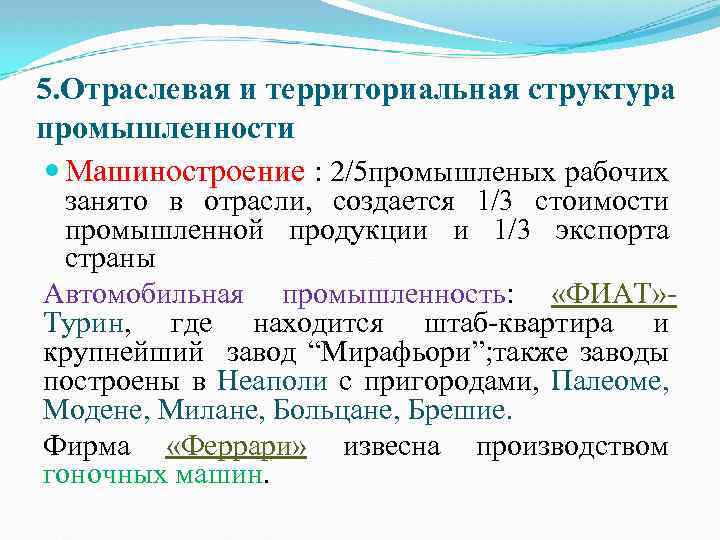 5.Отраслевая и территориальная структура промышленности

Машиностроение : 2/5промышленых рабочих занято в отрасли, создается 1/3 стоимости промышленной продукции и 1/3 экспорта страны

Автомобильная промышленность: «ФИАТ»-Турин, где находится штаб-квартира и крупнейший завод “Мирафьори”;также заводы построены в Неаполи с пригородами, Палеоме, Модене, Милане, Больцане, Брешие.

Фирма «Феррари» извесна производством гоночных машин.